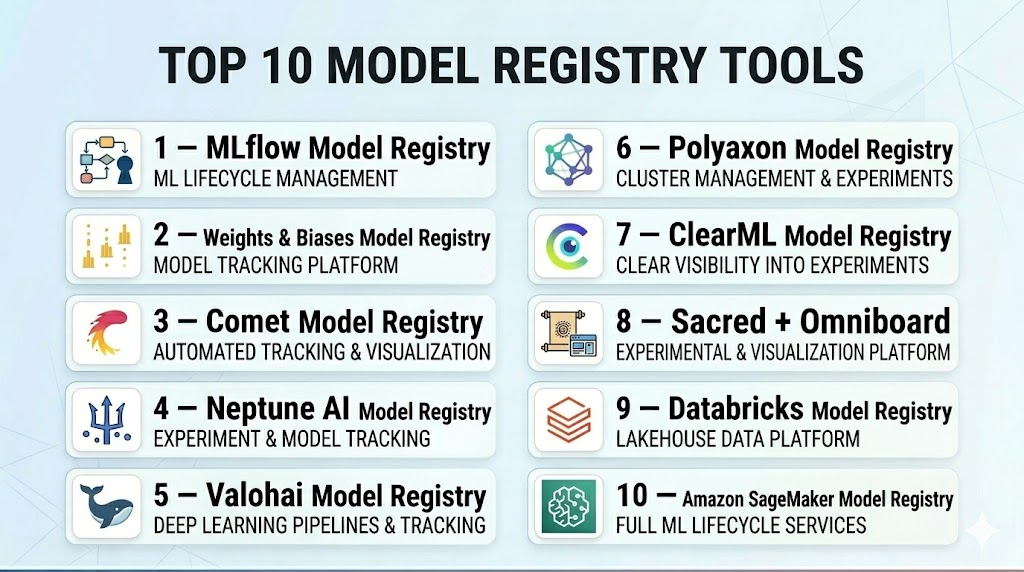 TOP 10 MODEL REGISTRY TOOLS

1 — MLflow Model Registry
ML LIFECYCLE MANAGEMENT

2 — Weights & Biases Model Registry
MODEL TRACKING PLATFORM

3 — Comet Model Registry
AUTOMATED TRACKING & VISUALIZATION

4 — Neptune AI Model Registry
EXPERIMENT & MODEL TRACKING

5 — Valohai Model Registry
DEEP LEARNING PIPELINES & TRACKING

6 — Polyaxon Model Registry
CLUSTER MANAGEMENT & EXPERIMENTS

7 — ClearML Model Registry
CLEAR VISIBILITY INTO EXPERIMENTS

8 — Sacred + Omniboard
EXPERIMENTAL & VISUALIZATION PLATFORM

9 — Databricks Model Registry
LAKEHOUSE DATA PLATFORM

10 — Amazon SageMaker Model Registry
FULL ML LIFECYCLE SERVICES